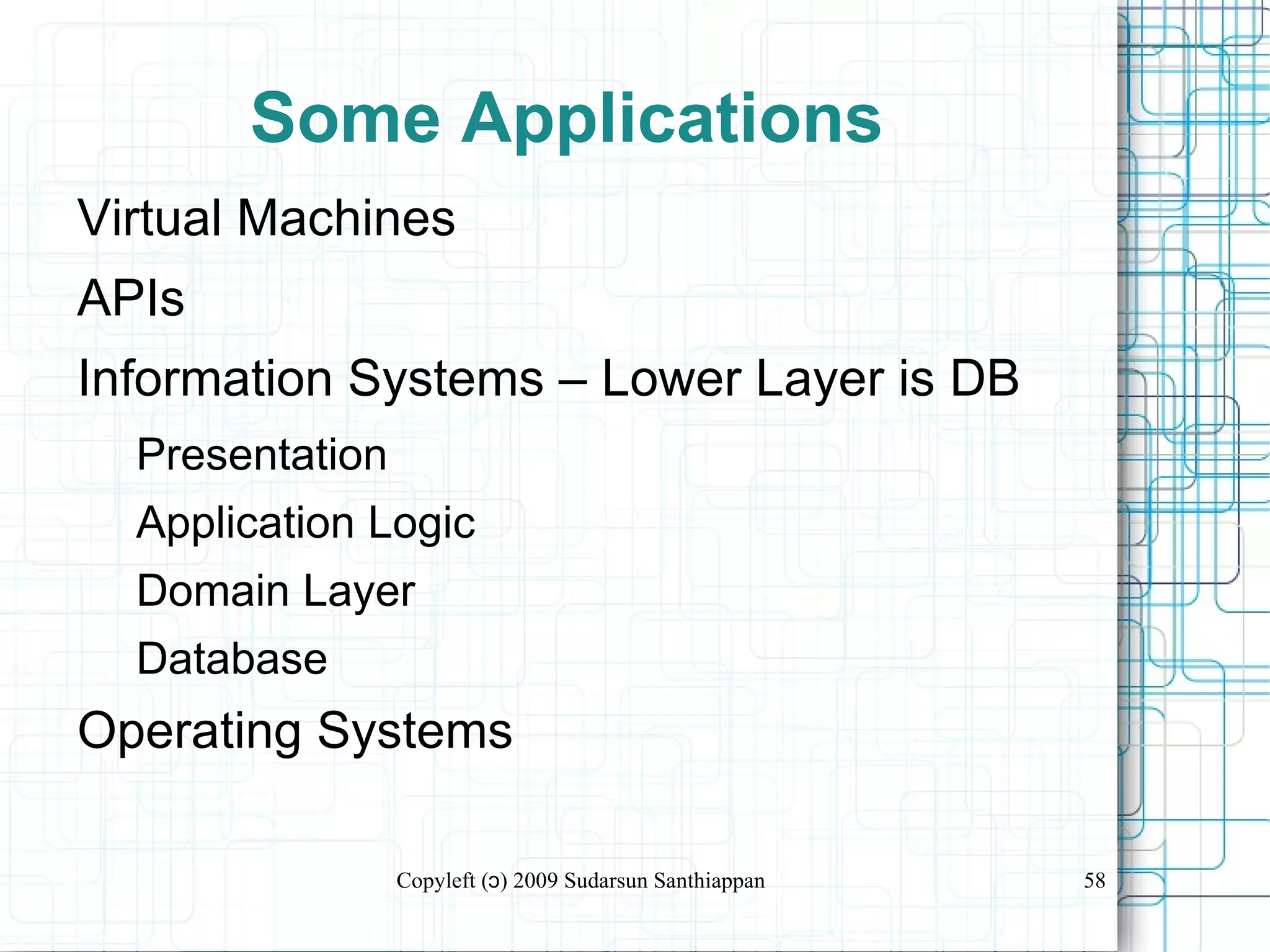 Some Applications

Virtual Machines

APIs

Information Systems – Lower Layer is DB

Presentation

Application Logic

Domain Layer

Database

Operating Systems

Copyleft (ɔ) 2009 Sudarsun Santhiappan

58